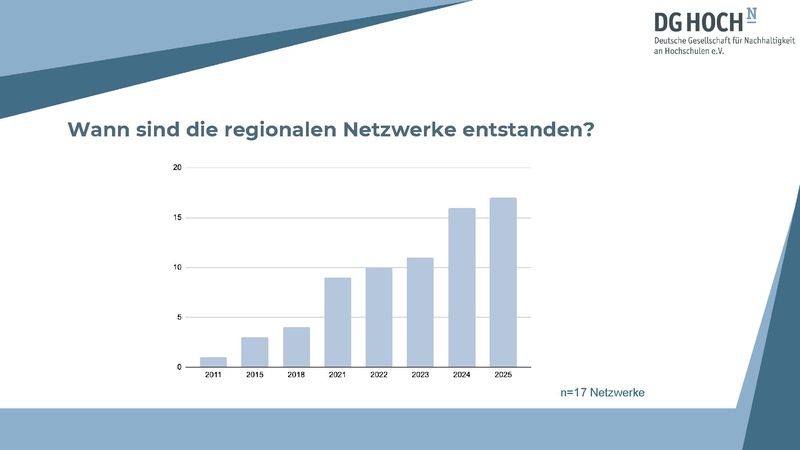 DG HOCH N
Deutsche Gesellschaft für Nachhaltigkeit an Hochschulen e.V.

Wann sind die regionalen Netzwerke entstanden?

20
15
10
5
0

2011
2015
2018
2021
2022
2023
2024
2025

n=17 Netzwerke